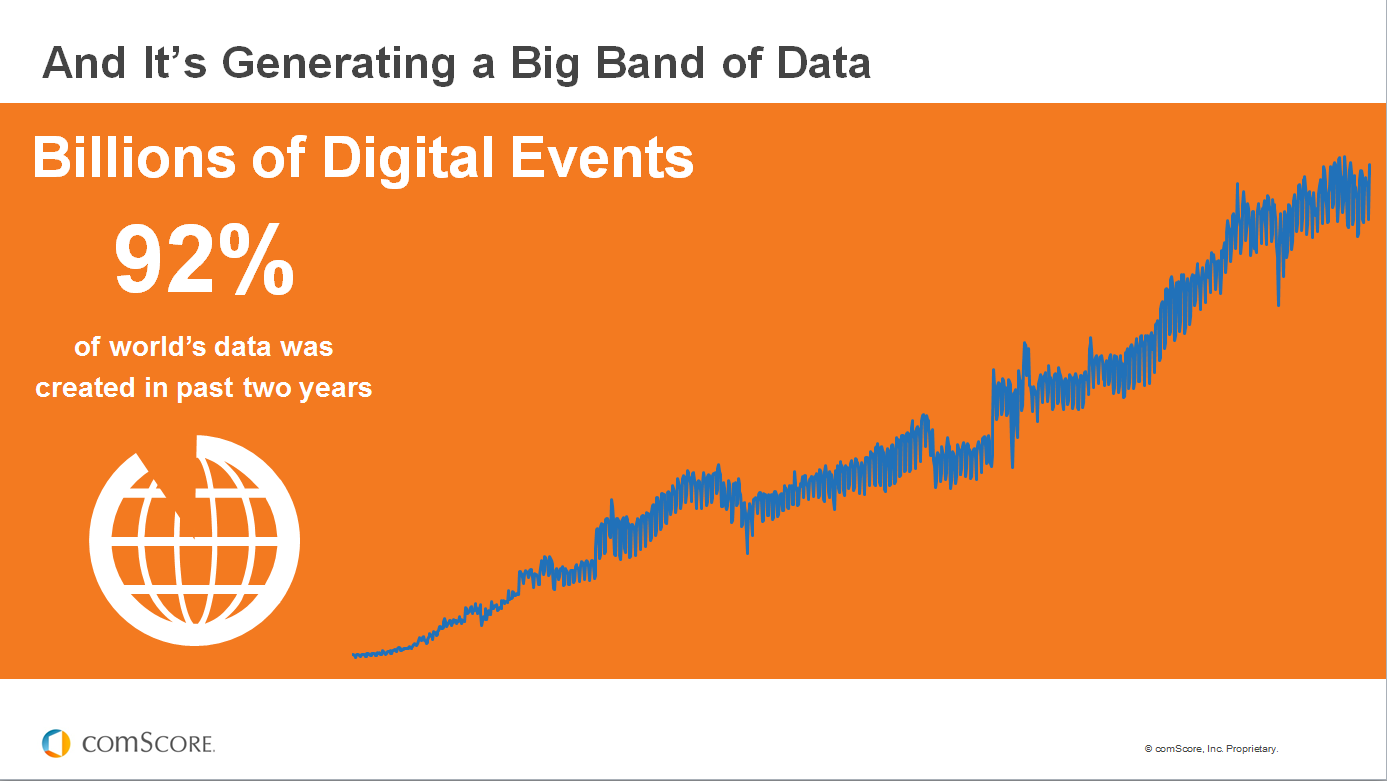 And It's Generating a Big Band of Data

Billions of Digital Events

92%

of world's data was created in past two years

comScore.

© comScore, Inc. Proprietary.